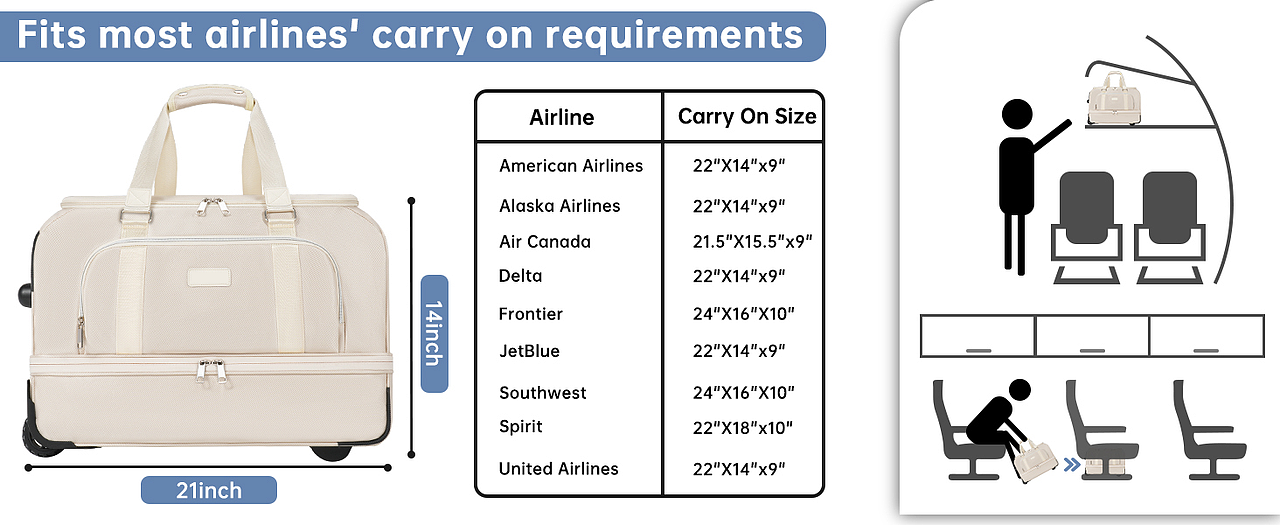 Fits most airlines' carry on requirements

14inch

21inch

| Airline | Carry On Size |
|---|---|
| American Airlines | 22"X14"x9" |
| Alaska Airlines | 22"X14"x9" |
| Air Canada | 21.5"X15.5"x9" |
| Delta | 22"X14"x9" |
| Frontier | 24"X16"X10" |
| JetBlue | 22"X14"x9" |
| Southwest | 24"X16"X10" |
| Spirit | 22"X18"x10" |
| United Airlines | 22"X14"x9" |